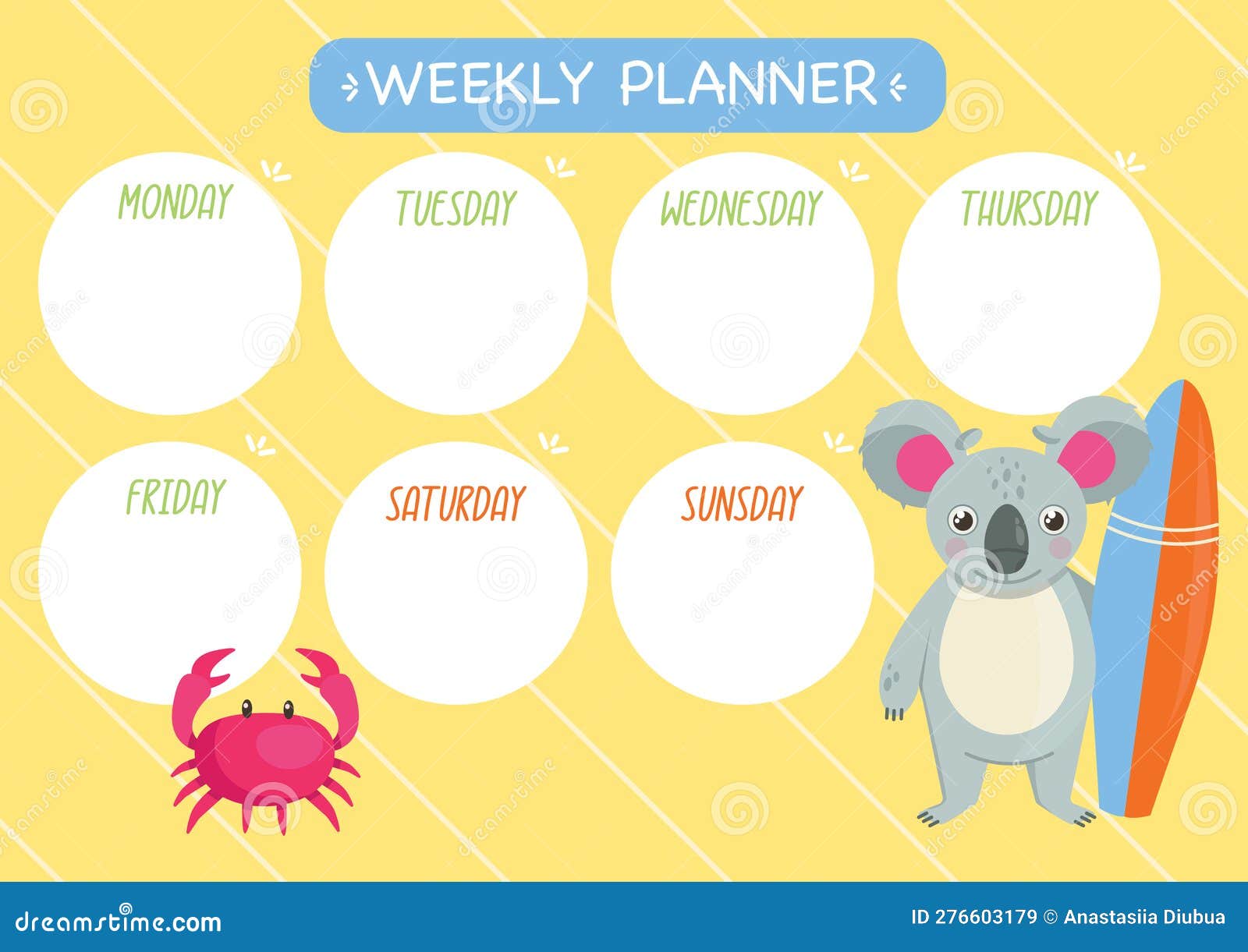 WEEKLY PLANNER

MONDAY

TUESDAY

WEDNESDAY

THURSDAY

FRIDAY

SATURDAY

SUNSDAY

dreamstime.com

ID 276603179 © Anastasiia Diubua